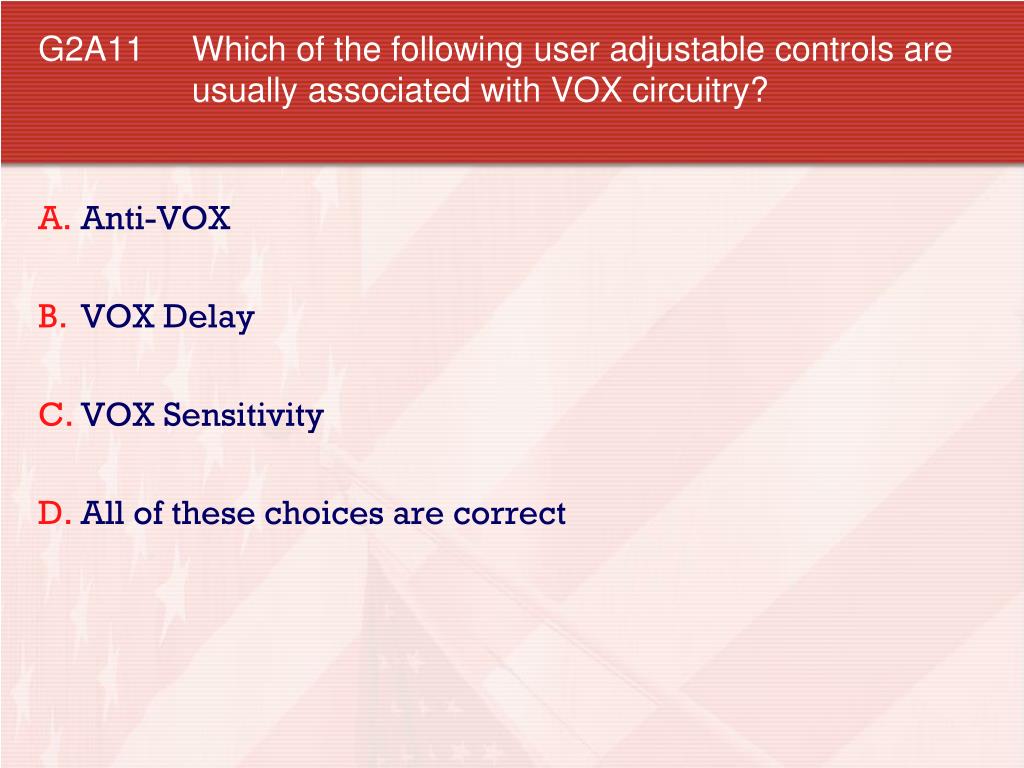 G2A11 Which of the following user adjustable controls are usually associated with VOX circuitry?

A. Anti-VOX

B. VOX Delay

C. VOX Sensitivity

D. All of these choices are correct